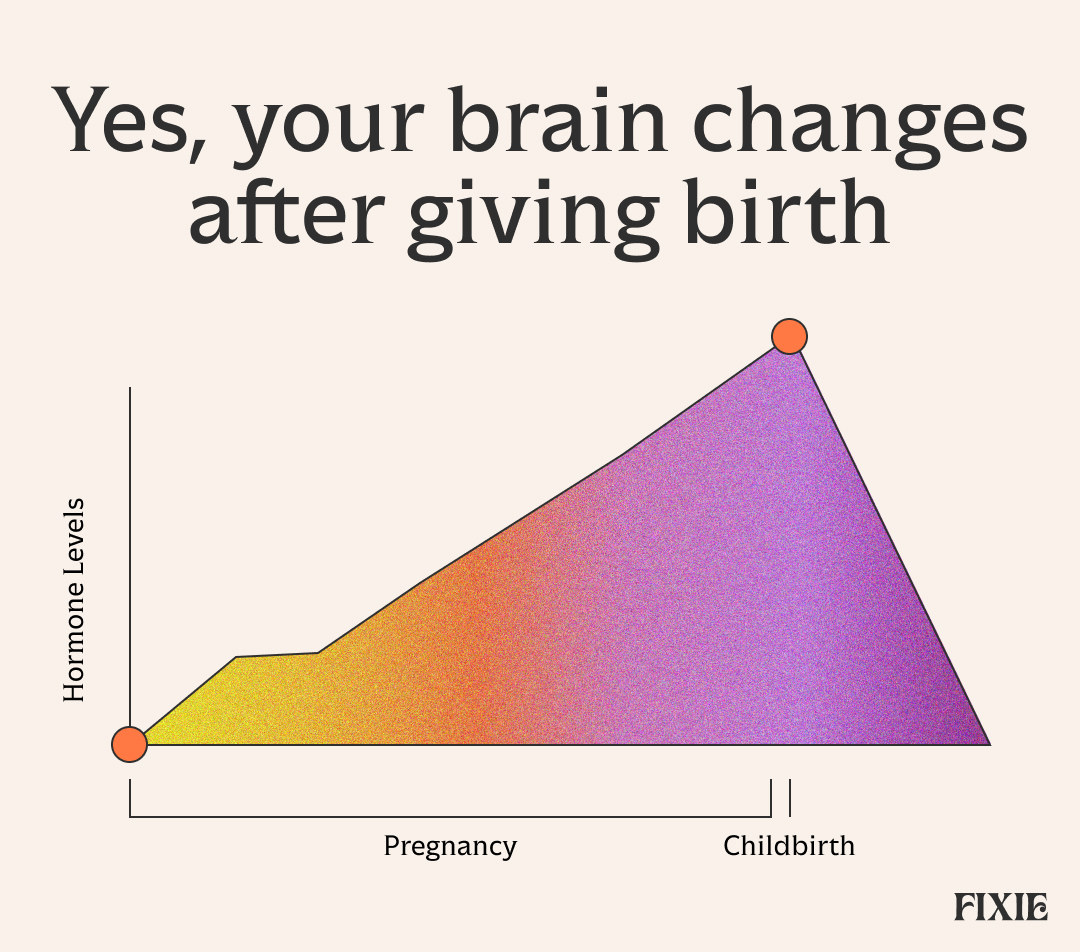 Yes, your brain changes after giving birth

Hormone Levels

Pregnancy

Childbirth

FIXIE